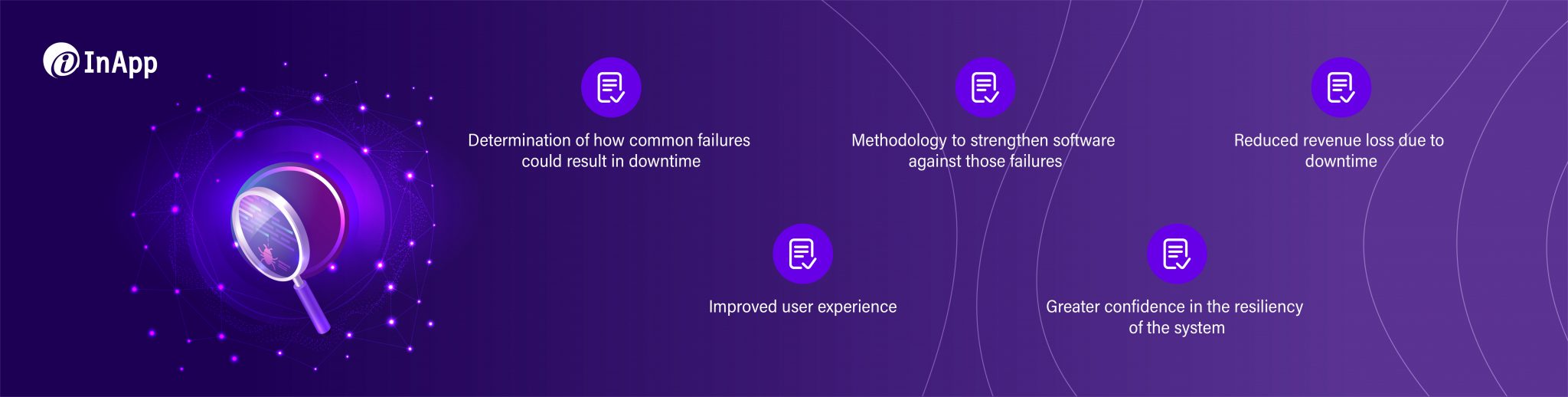 InApp

Determination of how common failures could result in downtime

Methodology to strengthen software against those failures

Reduced revenue loss due to downtime

Improved user experience

Greater confidence in the resiliency of the system